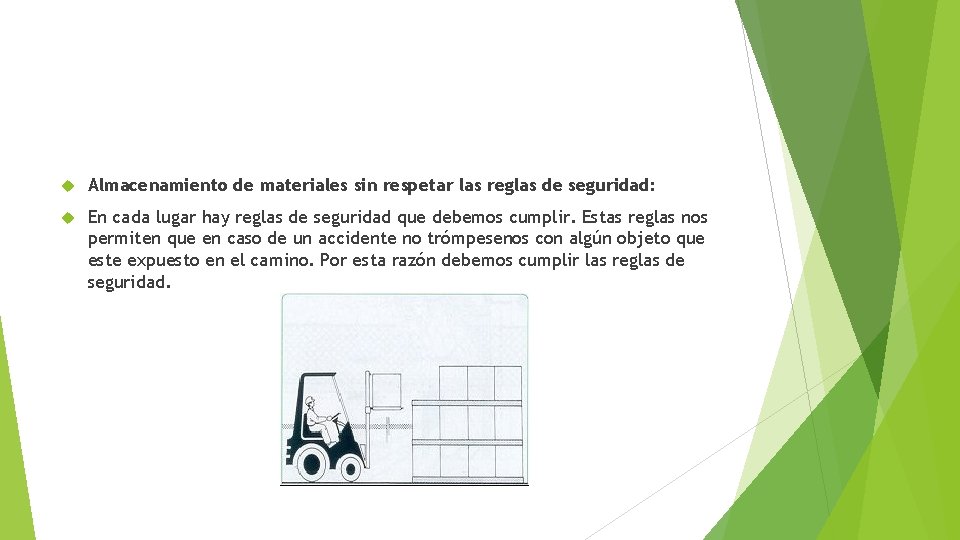 Almacenamiento de materiales sin respetar las reglas de seguridad:

En cada lugar hay reglas de seguridad que debemos cumplir. Estas reglas nos permiten que en caso de un accidente no trómpesenos con algún objeto que este expuesto en el camino. Por esta razón debemos cumplir las reglas de seguridad.